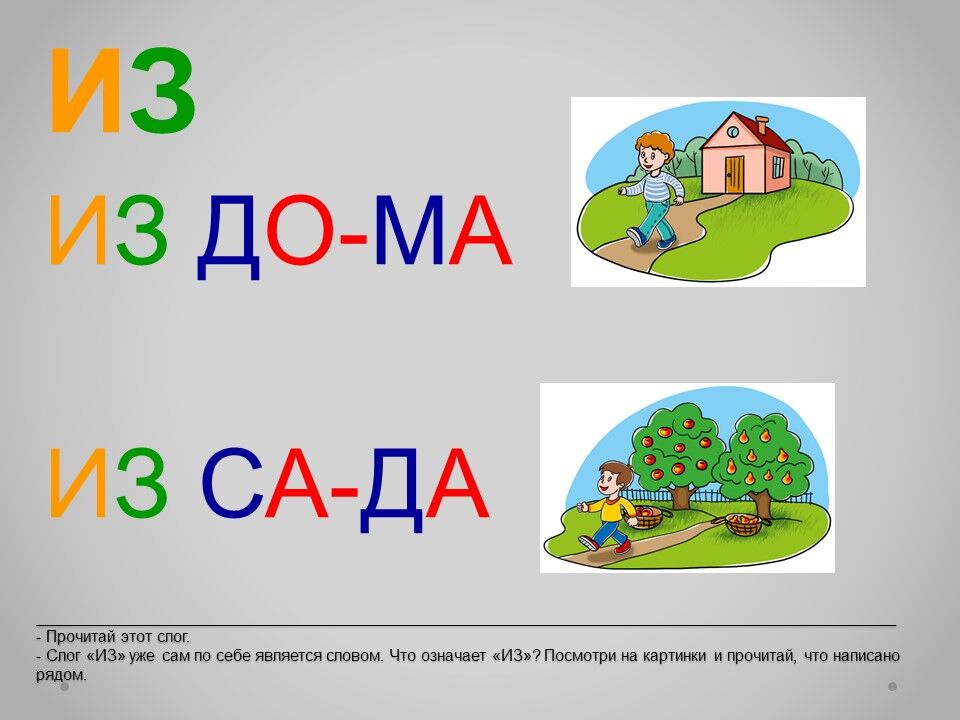 ИЗ

ИЗ ДО-МА

ИЗ СА-ДА

- Прочитай этот слог.
- Слог «ИЗ» уже сам по себе является словом. Что означает «ИЗ»? Посмотри на картинки и прочитай, что написано рядом.